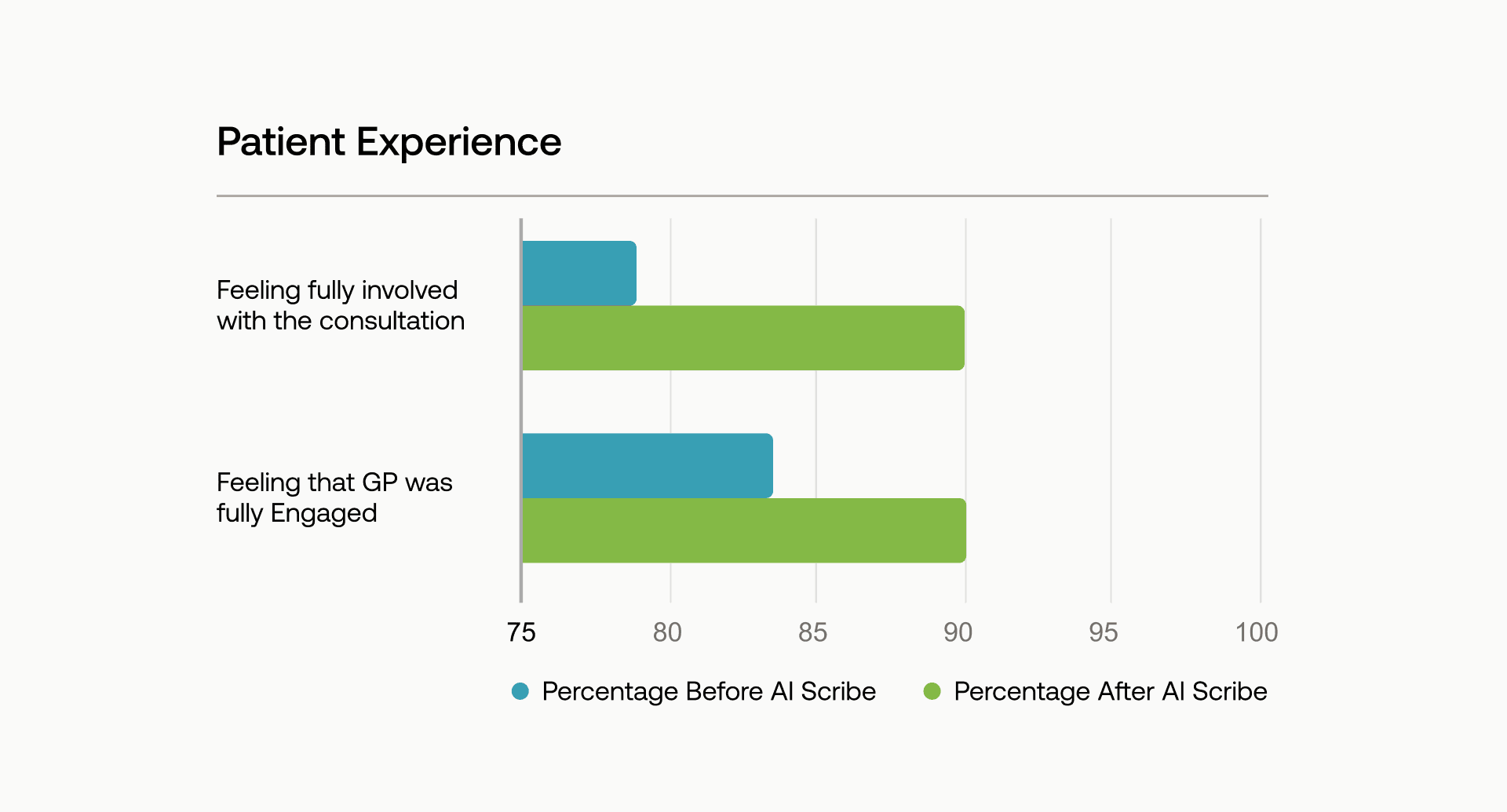 Patient Experience

Feeling fully involved with the consultation

Feeling that GP was fully Engaged

75
80
85
90
95
100

Percentage Before AI Scribe
Percentage After AI Scribe